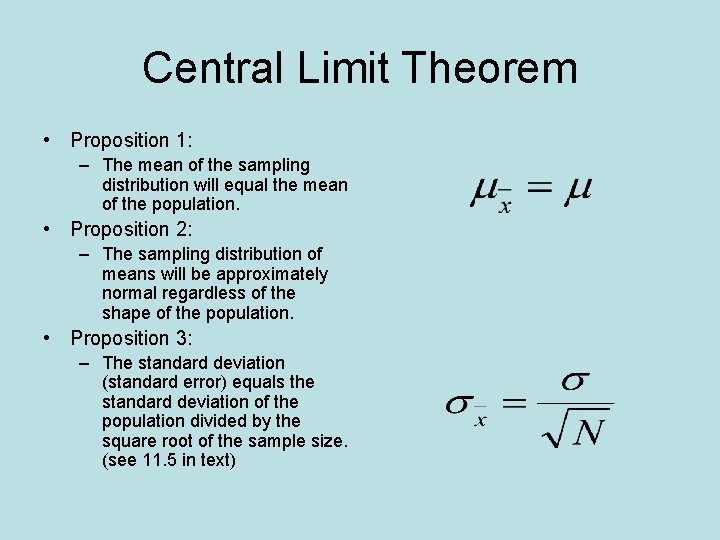 Central Limit Theorem

• Proposition 1:
– The mean of the sampling distribution will equal the mean of the population.

$\mu_{\bar{x}} = \mu$

• Proposition 2:
– The sampling distribution of means will be approximately normal regardless of the shape of the population.

• Proposition 3:
– The standard deviation (standard error) equals the standard deviation of the population divided by the square root of the sample size. (see 11.5 in text)

$\sigma_{\bar{x}} = \frac{\sigma}{\sqrt{N}}$